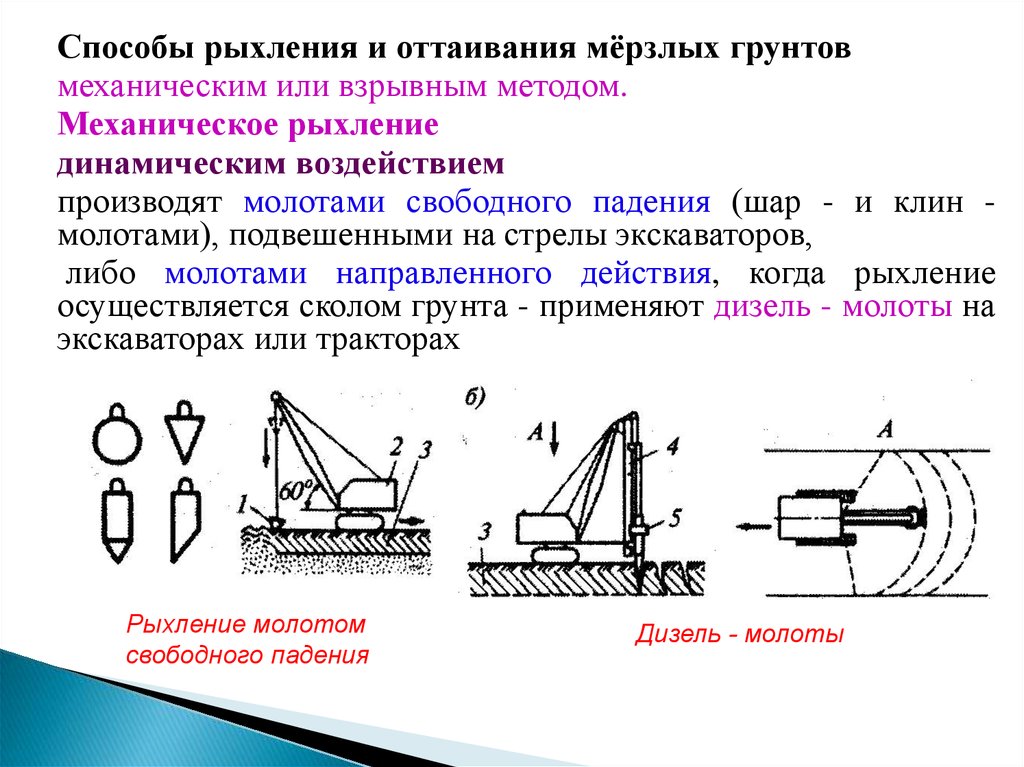 Способы рыхления и оттаивания мёрзлых грунтов механическим или взрывным методом.
Механическое рыхление
динамическим воздействием
производят молотами свободного падения (шар - и клин - молотами), подвешенными на стрелы экскаваторов,

либо молотами направленного действия, когда рыхление осуществляется сколом грунта - применяют дизель - молоты на экскаваторах или тракторах

1
60°
2
3
б)
А
4
5
3
А

Рыхление молотом свободного падения

Дизель - молоты